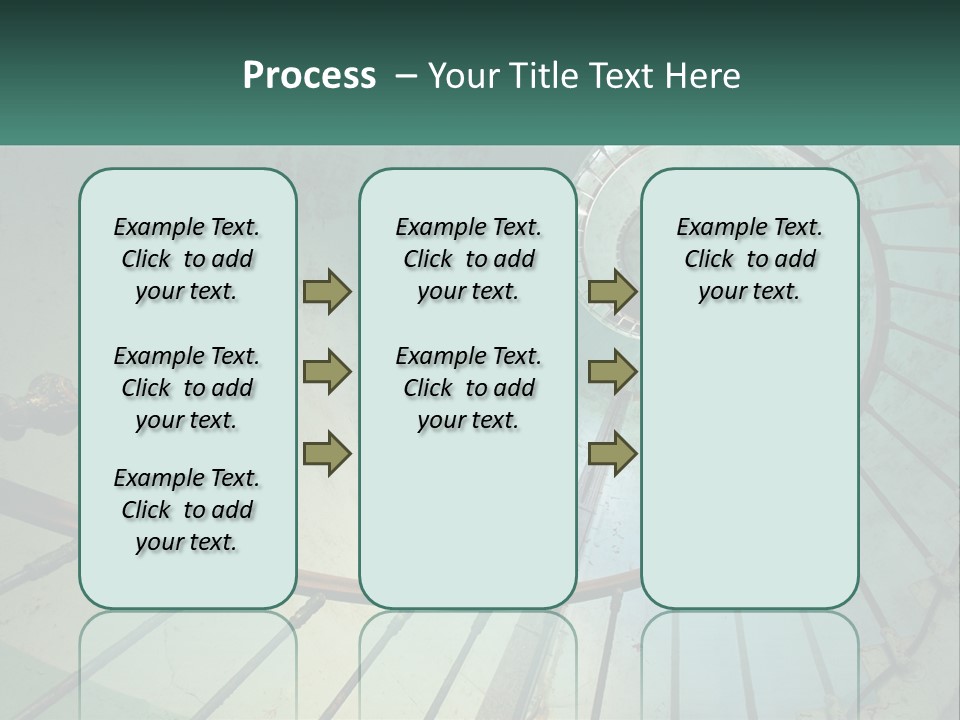 Process – Your Title Text Here

Example Text. Click to add your text.

Example Text. Click to add your text.

Example Text. Click to add your text.

Example Text. Click to add your text.

Example Text. Click to add your text.

Example Text. Click to add your text.